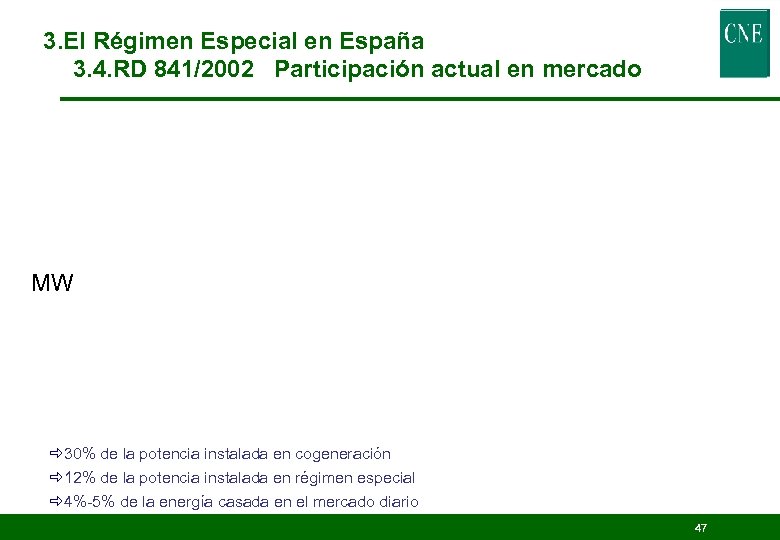 3.El Régimen Especial en España
3.4.RD 841/2002 Participación actual en mercado

CNE

MW

⇨30% de la potencia instalada en cogeneración
⇨12% de la potencia instalada en régimen especial
⇨4%-5% de la energía casada en el mercado diario

47